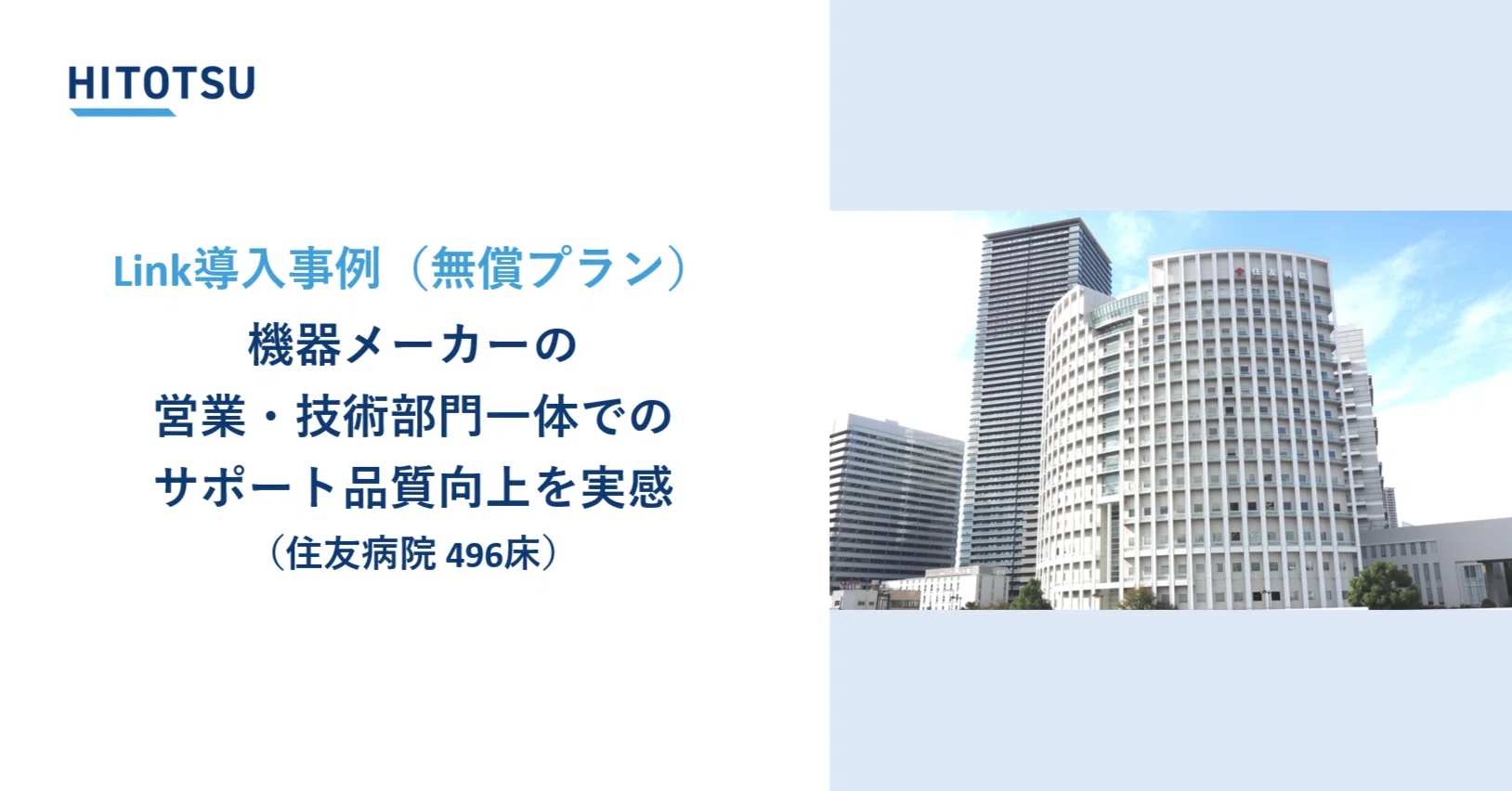 HITOTSU

Link導入事例（無償プラン）

機器メーカーの
営業・技術部門一体での
サポート品質向上を実感

（住友病院 496床）

住友病院